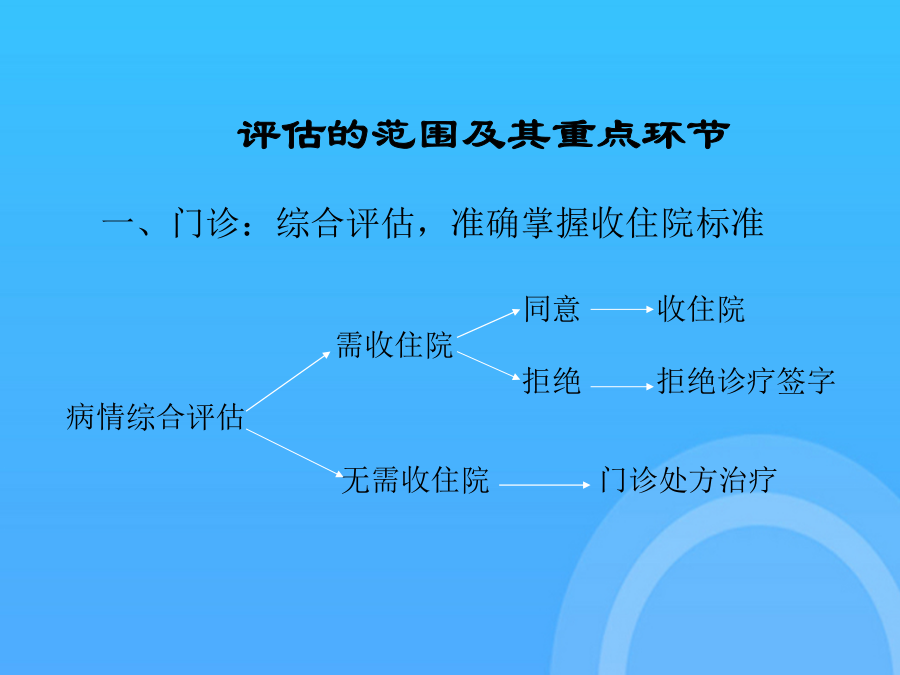 评估的范围及其重点环节

一、门诊：综合评估，准确掌握收住院标准

病情综合评估

需收住院

同意 收住院

拒绝 拒绝诊疗签字

无需收住院 门诊处方治疗